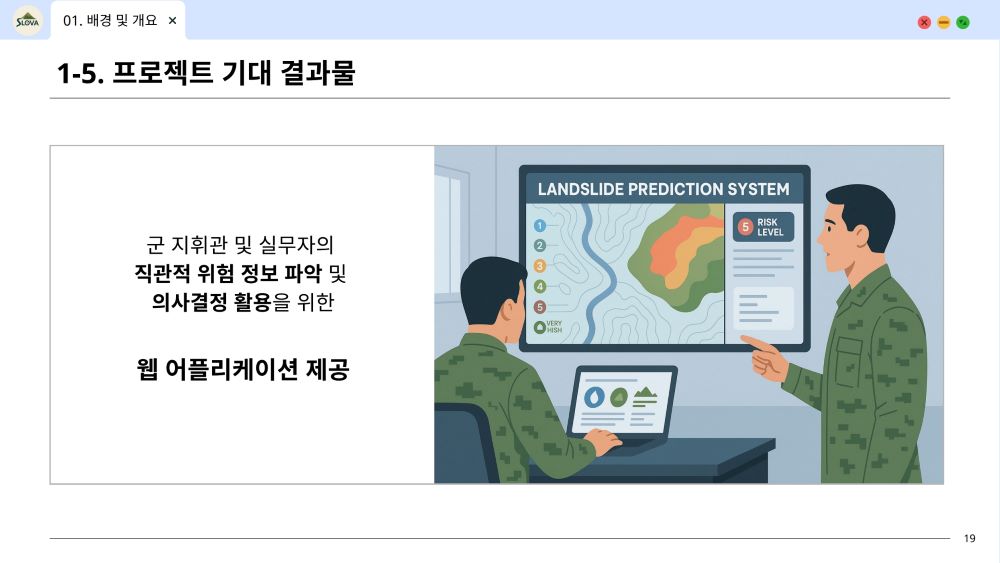 SLOVA

01. 배경 및 개요 ×

1-5. 프로젝트 기대 결과물

군 지휘관 및 실무자의
직관적 위험 정보 파악 및
의사결정 활용을 위한

웹 어플리케이션 제공

LANDSLIDE PREDICTION SYSTEM

1
2
3
4
5
VERY HIGH

5 RISK LEVEL

19